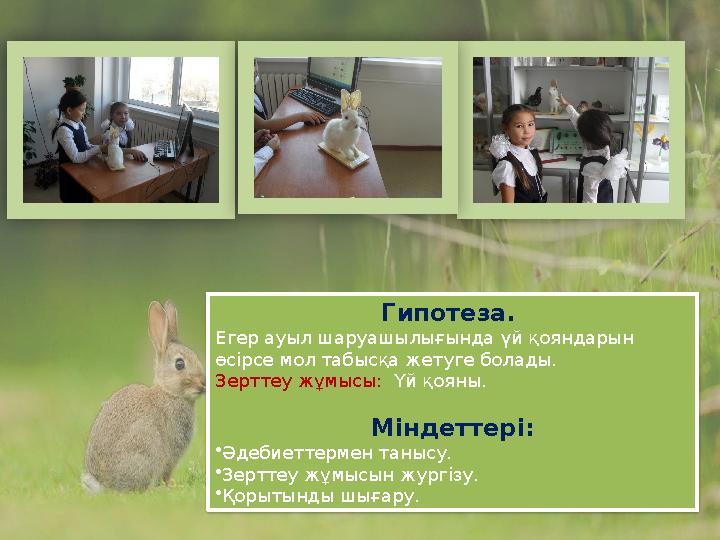 Гипотеза.
Егер ауыл шаруашылығында үй қояндарын өсірсе мол табысқа жетуге болады.
Зерттеу жұмысы: Үй қояны.

Міндеттері:
•Әдебиеттермен танысу.
•Зерттеу жұмысын жүргізу.
•Қорытынды шығару.